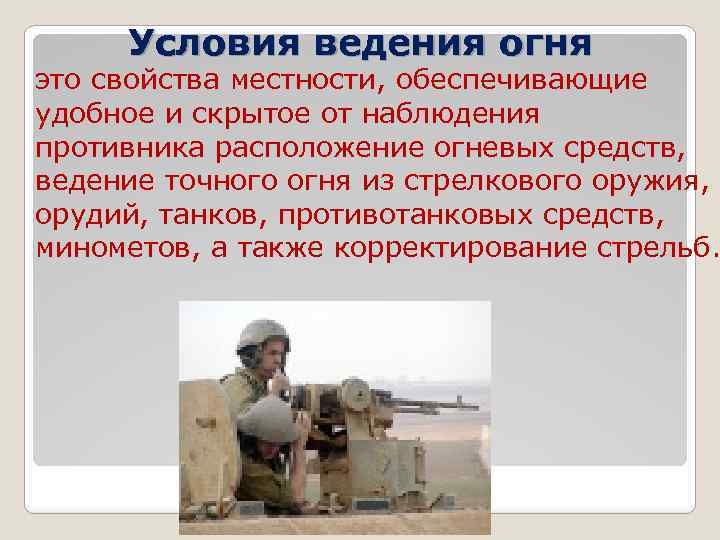 Условия ведения огня

это свойства местности, обеспечивающие удобное и скрытое от наблюдения противника расположение огневых средств, ведение точного огня из стрелкового оружия, орудий, танков, противотанковых средств, минометов, а также корректирование стрельб.